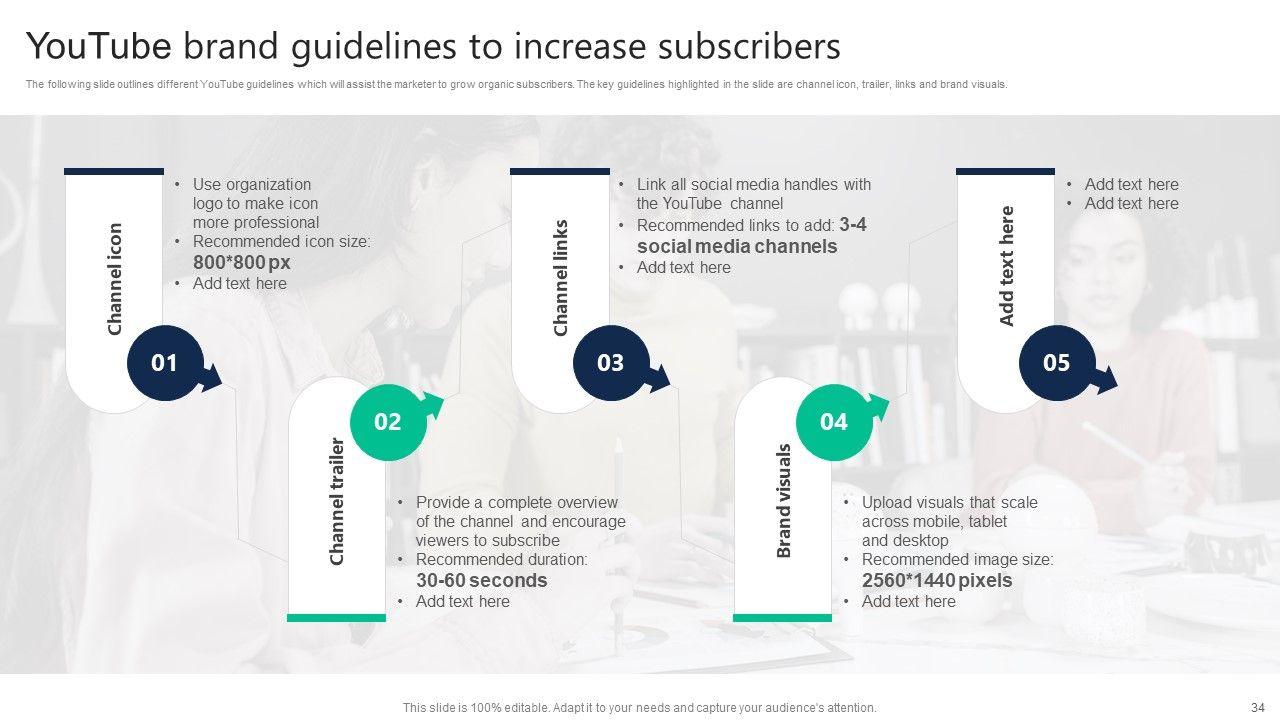 YouTube brand guidelines to increase subscribers

The following slide outlines different YouTube guidelines which will assist the marketer to grow organic subscribers. The key guidelines highlighted in the slide are channel icon, trailer, links and brand visuals.

Channel icon

01

• Use organization logo to make icon more professional
• Recommended icon size: 800*800 px
• Add text here

Channel trailer

02

• Provide a complete overview of the channel and encourage viewers to subscribe
• Recommended duration: 30-60 seconds
• Add text here

Channel links

03

• Link all social media handles with the YouTube channel
• Recommended links to add: 3-4 social media channels
• Add text here

Brand visuals

04

• Upload visuals that scale across mobile, tablet and desktop
• Recommended image size: 2560*1440 pixels
• Add text here

Add text here

05

• Add text here
• Add text here

This slide is 100% editable. Adapt it to your needs and capture your audience's attention.

34